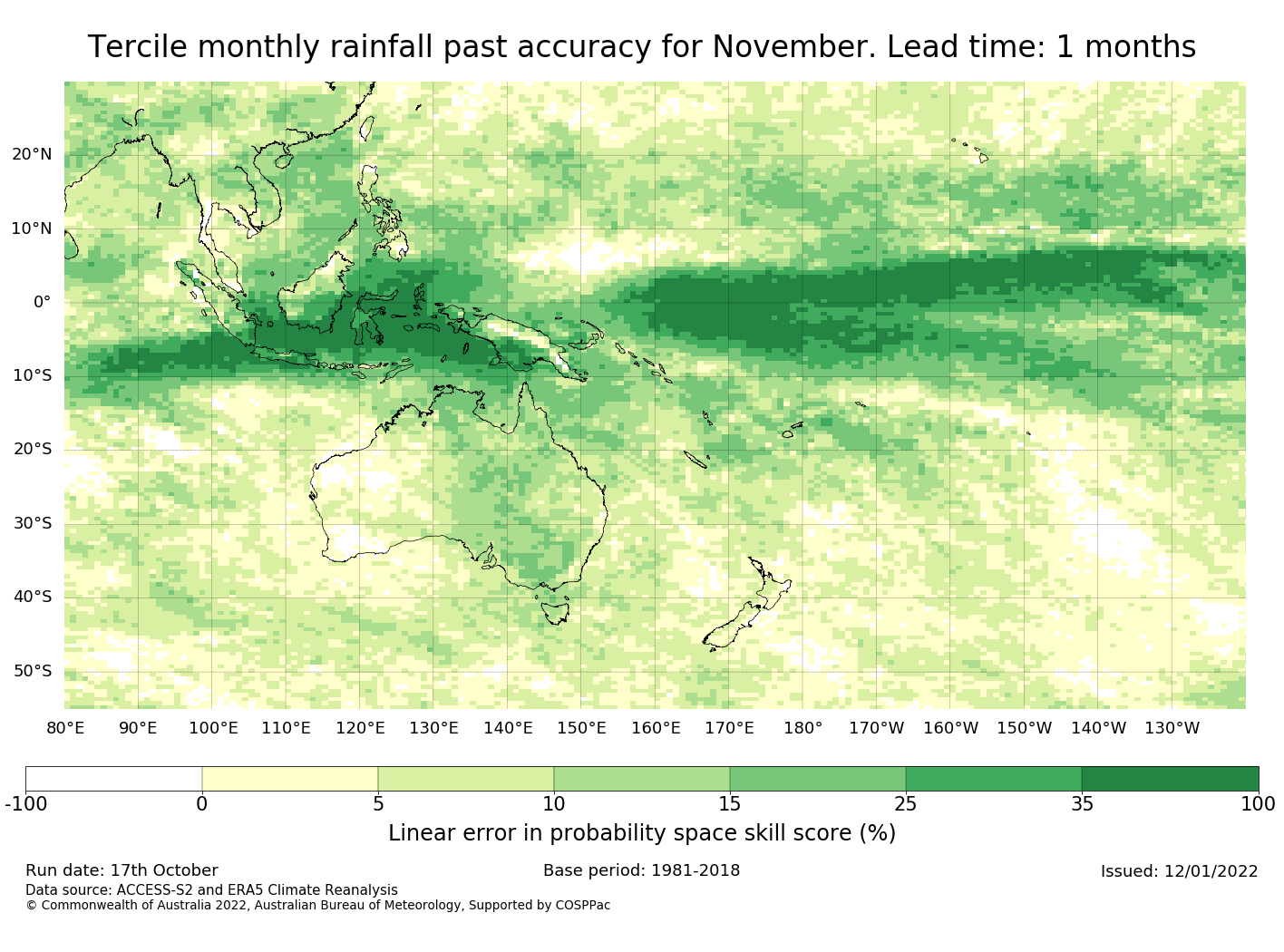 Tercile monthly rainfall past accuracy for November. Lead time: 1 months

20°N
10°N
0°
10°S
20°S
30°S
40°S
50°S

80°E 90°E 100°E 110°E 120°E 130°E 140°E 150°E 160°E 170°E 180° 170°W 160°W 150°W 140°W 130°W

-100 0 5 10 15 25 35 100

Linear error in probability space skill score (%)

Run date: 17th October
Base period: 1981-2018
Issued: 12/01/2022
Data source: ACCESS-S2 and ERA5 Climate Reanalysis
© Commonwealth of Australia 2022, Australian Bureau of Meteorology, Supported by COSPPac